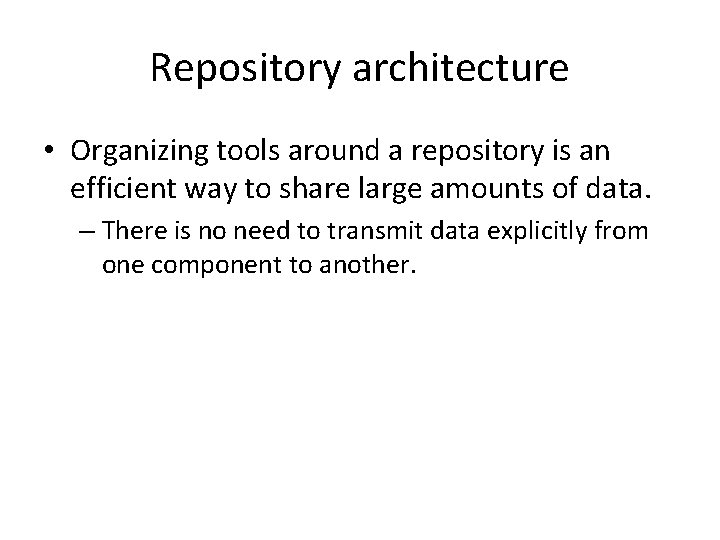 Repository architecture

• Organizing tools around a repository is an efficient way to share large amounts of data.

– There is no need to transmit data explicitly from one component to another.